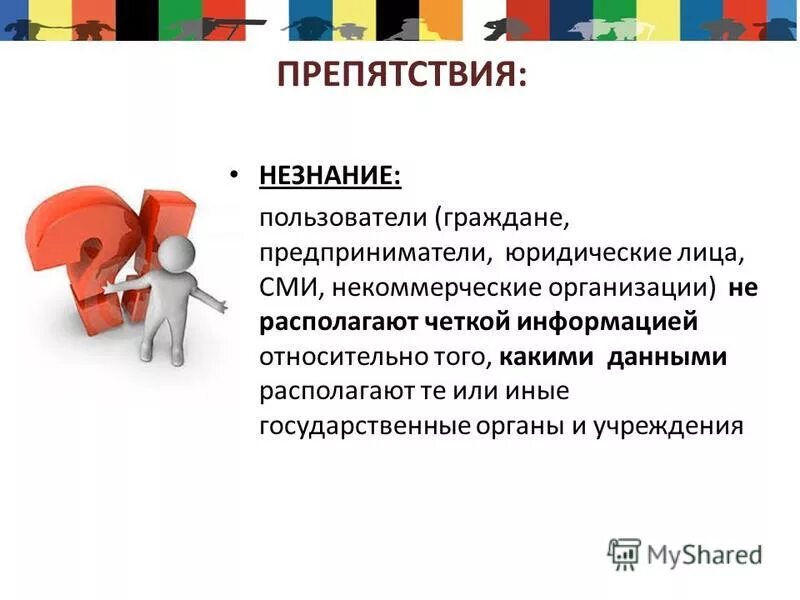 ПРЕПЯТСТВИЯ:

• НЕЗНАНИЕ:

пользователи (граждане, предприниматели, юридические лица, СМИ, некоммерческие организации) не располагают четкой информацией относительно того, какими данными располагают те или иные государственные органы и учреждения

MyShared